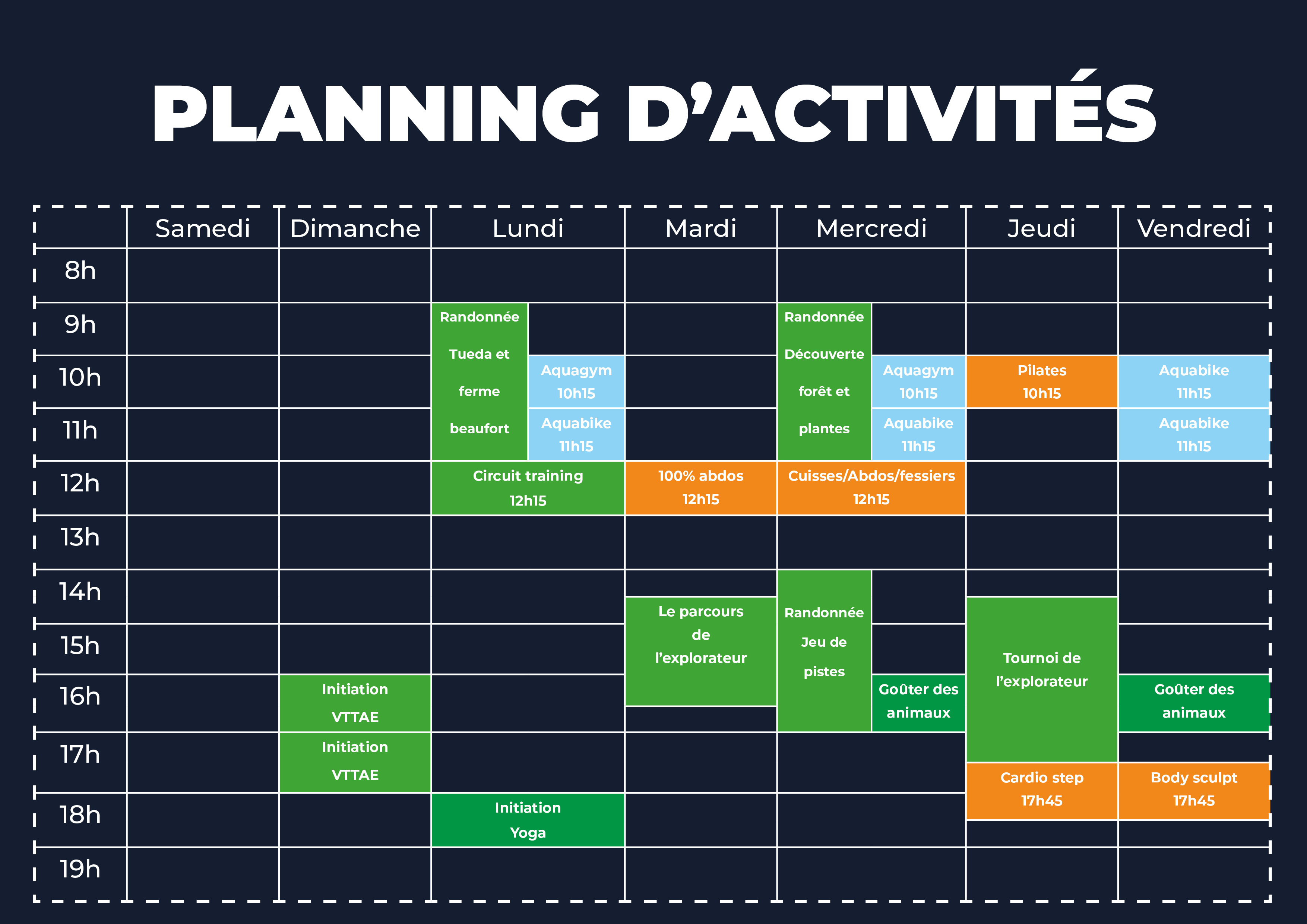 PLANNING D'ACTIVITÉS

| | Samedi | Dimanche | Lundi | Mardi | Mercredi | Jeudi | Vendredi |
|---|---|---|---|---|---|---|---|
| 8h | | | | | | | |
| 9h | | | Randonnée Tueda et ferme beaufort | | Randonnée Découverte forêt et plantes | | |
| 10h | | | Aquagym 10h15 | | Aquagym 10h15 | Pilates 10h15 | Aquabike 11h15 |
| 11h | | | Aquabike 11h15 | | Aquabike 11h15 | | Aquabike 11h15 |
| 12h | | | Circuit training 12h15 | 100% abdos 12h15 | Cuisses/Abdos/fessiers 12h15 | | |
| 13h | | | | | | | |
| 14h | | | | Le parcours de l'explorateur | Randonnée Jeu de pistes | Tournoi de l'explorateur | |
| 15h | | | | | | | |
| 16h | | Initiation VTTAE | | | Goûter des animaux | | Goûter des animaux |
| 17h | | Initiation VTTAE | | | | Cardio step 17h45 | Body sculpt 17h45 |
| 18h | | | Initiation Yoga | | | | |
| 19h | | | | | | | |